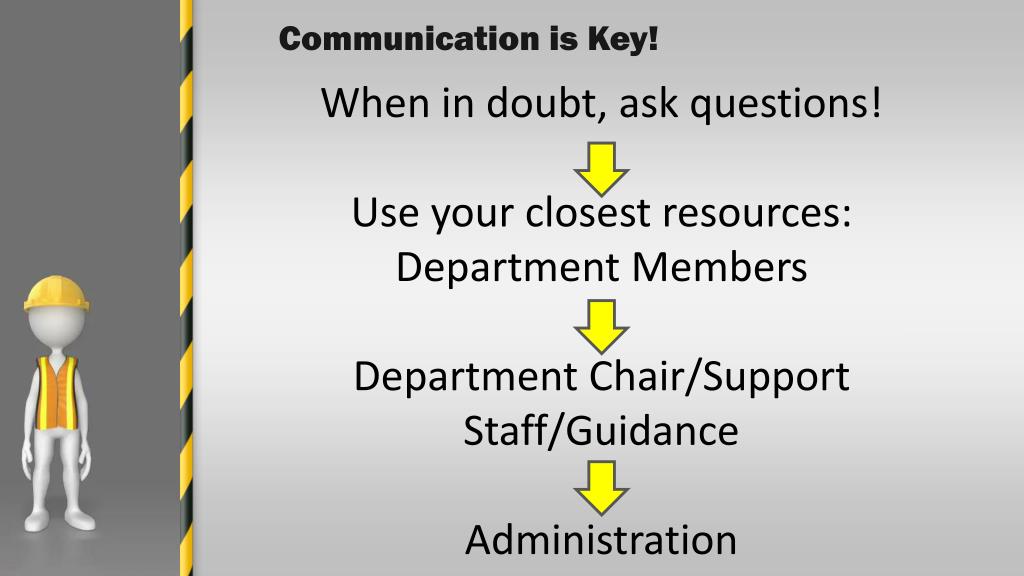 Communication is Key!

When in doubt, ask questions!

Use your closest resources: Department Members

Department Chair/Support Staff/Guidance

Administration